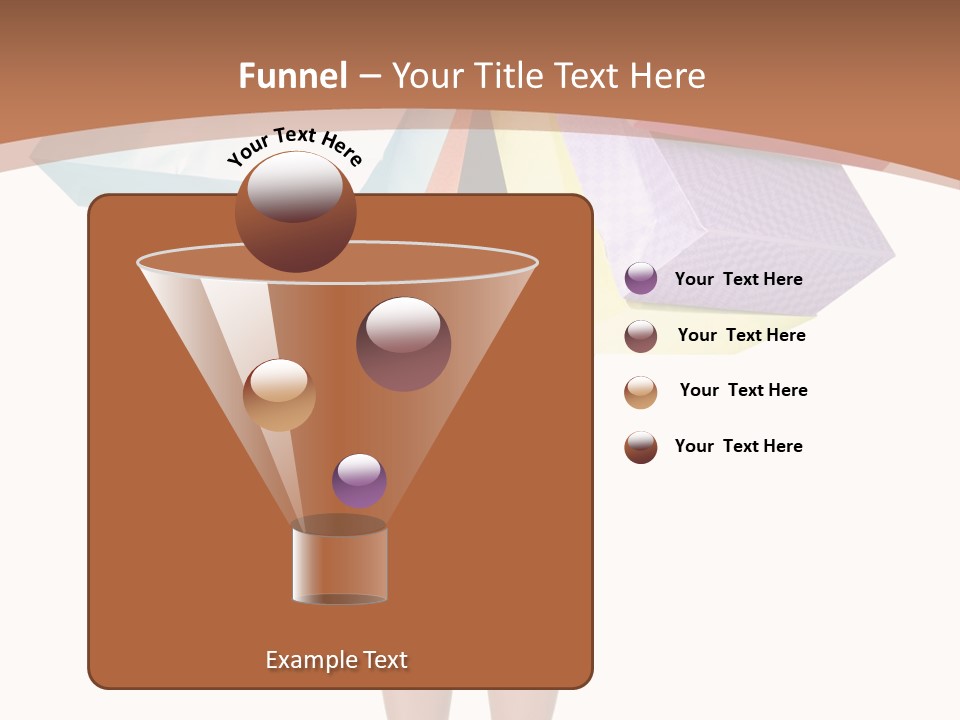 Funnel – Your Title Text Here

Your Text Here

Your Text Here

Your Text Here

Your Text Here

Your Text Here

Example Text